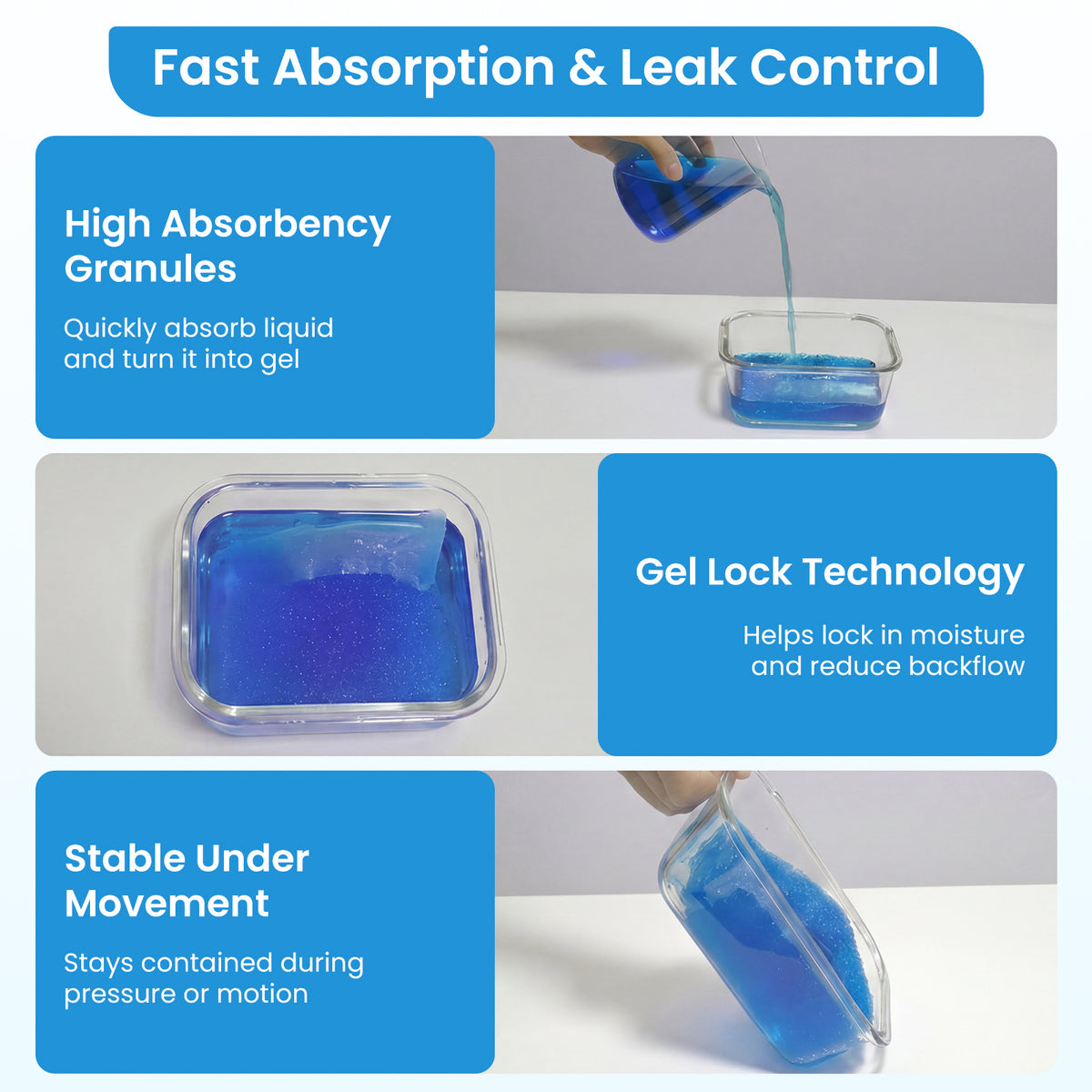 Fast Absorption & Leak Control

High Absorbency Granules

Quickly absorb liquid and turn it into gel

Gel Lock Technology

Helps lock in moisture and reduce backflow

Stable Under Movement

Stays contained during pressure or motion